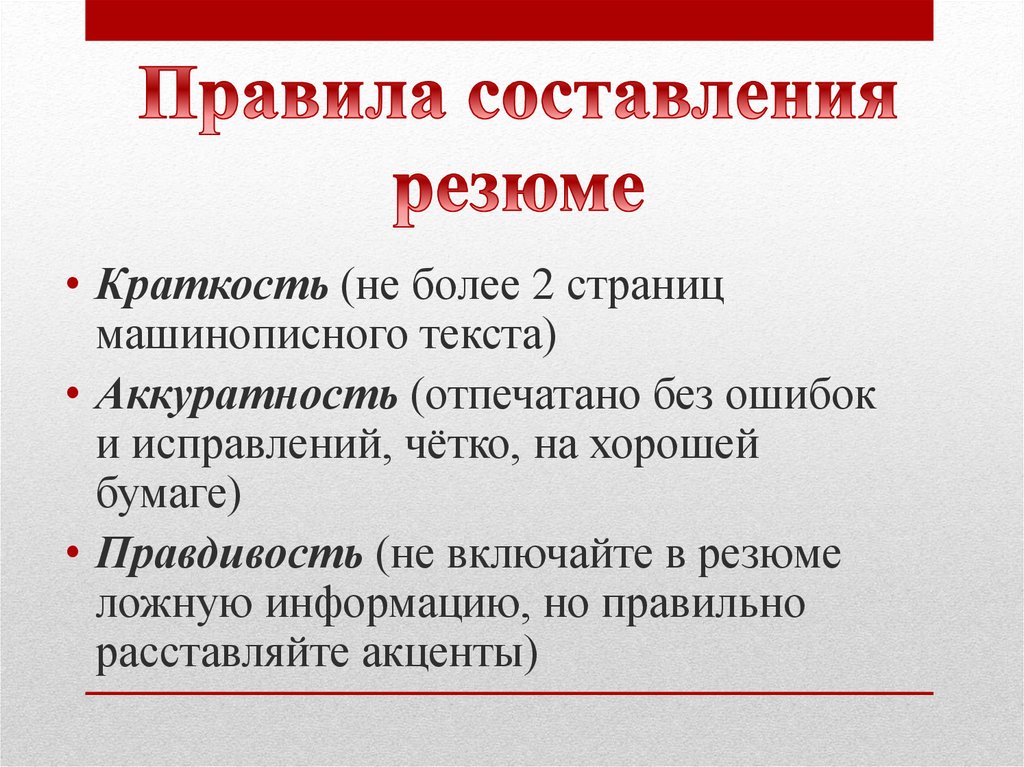 Правила составления резюме

• Краткость (не более 2 страниц машинописного текста)
• Аккуратность (отпечатано без ошибок и исправлений, чётко, на хорошей бумаге)
• Правдивость (не включайте в резюме ложную информацию, но правильно расставляйте акценты)